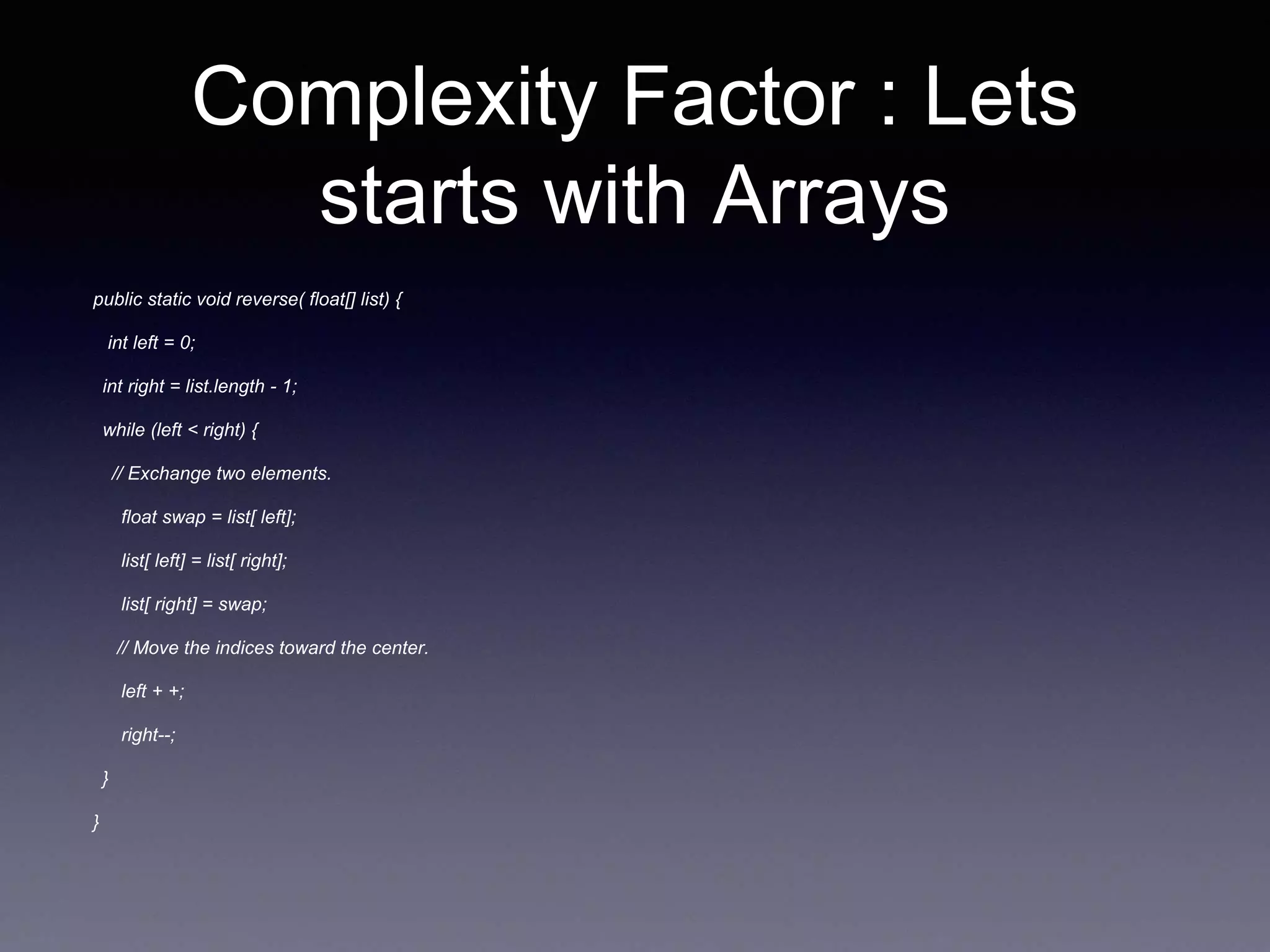 Complexity Factor : Lets starts with Arrays

public static void reverse( float[] list) {

int left = 0;

int right = list.length - 1;

while (left < right) {

// Exchange two elements.

float swap = list[ left];

list[ left] = list[ right];

list[ right] = swap;

// Move the indices toward the center.

left + +;

right--;

}

}